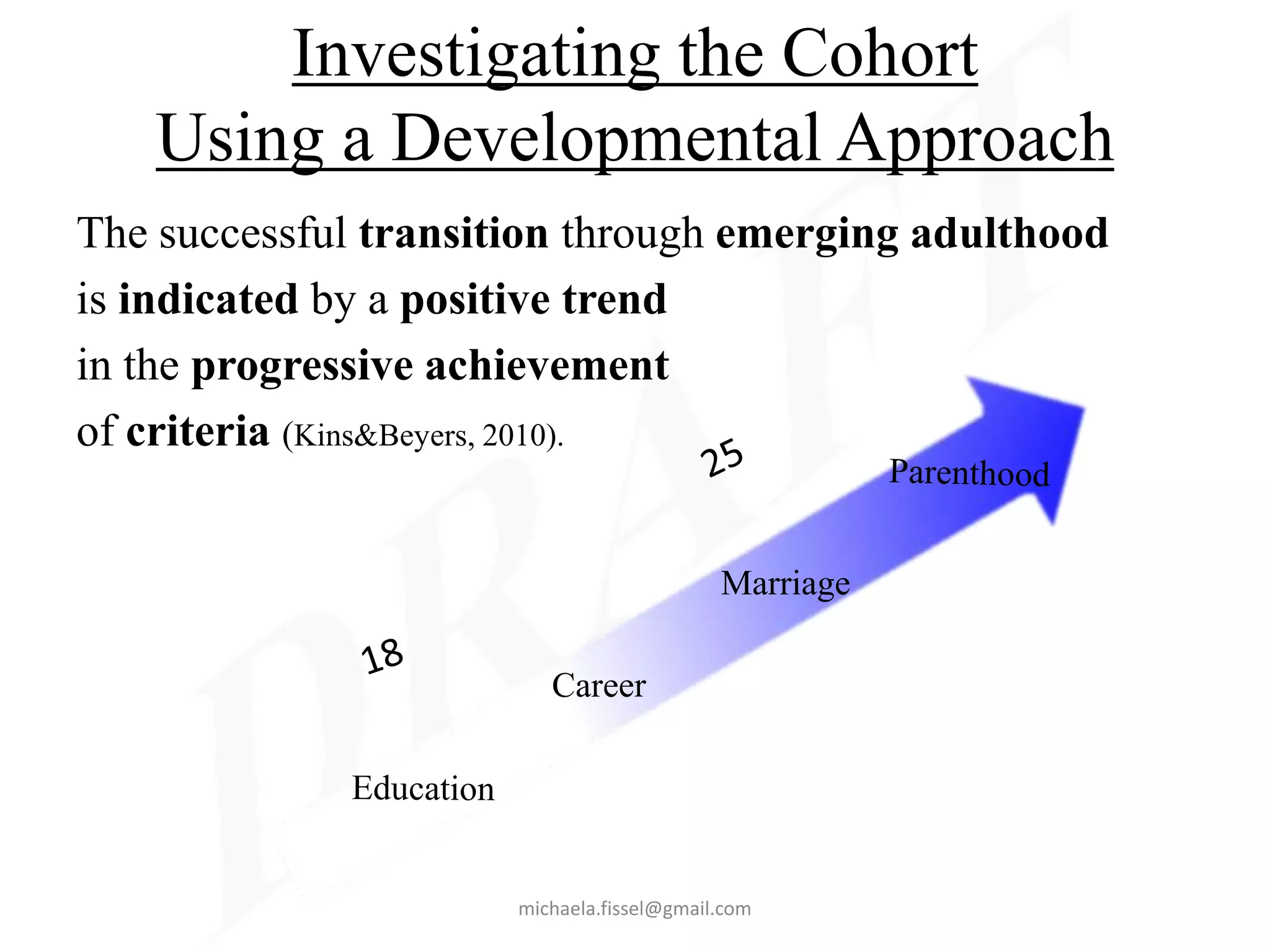 Investigating the Cohort
Using a Developmental Approach

The successful transition through emerging adulthood is indicated by a positive trend in the progressive achievement of criteria (Kins&Beyers, 2010).

25

Parenthood

Marriage

18

Career

Education

DRAFT

michaela.fissel@gmail.com